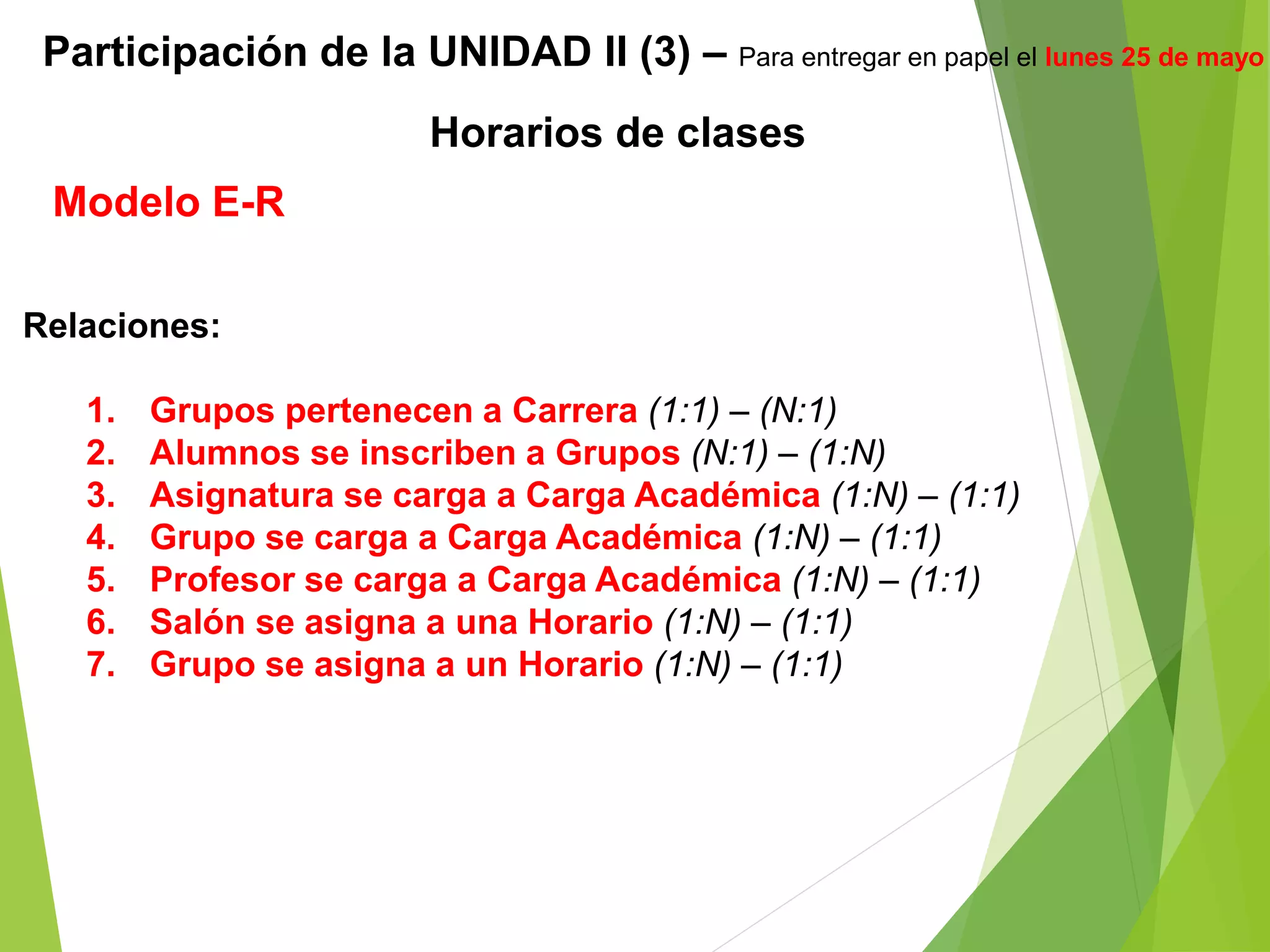 Participación de la UNIDAD II (3) – Para entregar en papel el lunes 25 de mayo

Horarios de clases

Modelo E-R

Relaciones:

1. Grupos pertenecen a Carrera (1:1) – (N:1)
2. Alumnos se inscriben a Grupos (N:1) – (1:N)
3. Asignatura se carga a Carga Académica (1:N) – (1:1)
4. Grupo se carga a Carga Académica (1:N) – (1:1)
5. Profesor se carga a Carga Académica (1:N) – (1:1)
6. Salón se asigna a una Horario (1:N) – (1:1)
7. Grupo se asigna a un Horario (1:N) – (1:1)